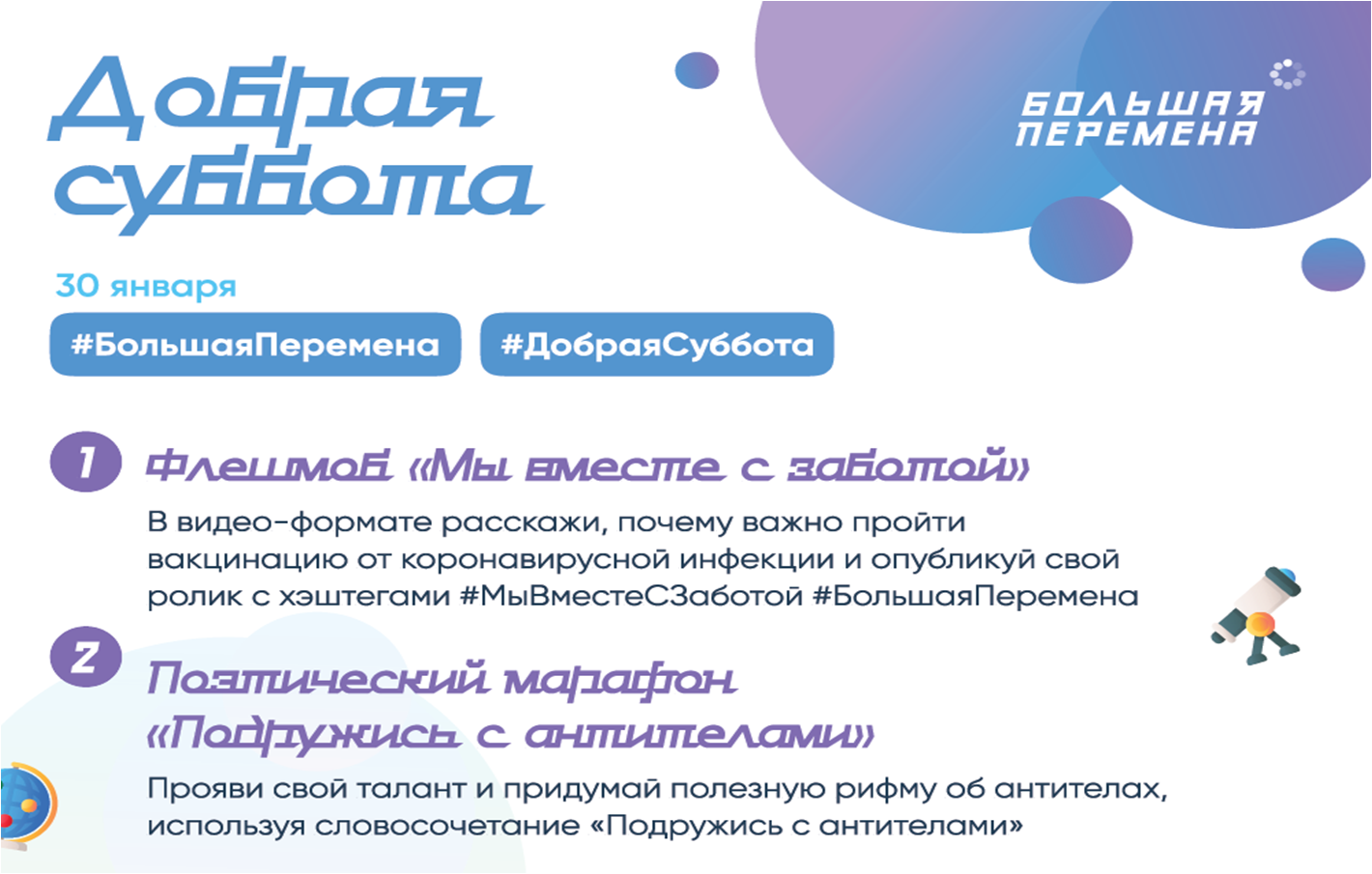 Добрая суббота

БОЛЬШАЯ ПЕРЕМЕНА

30 января

#БольшаяПеремена #ДобраяСуббота

1 Флешмоб «Мы вместе с заботой»

В видео-формате расскажи, почему важно пройти вакцинацию от коронавирусной инфекции и опубликуй свой ролик с хэштегами #МыВместеСЗаботой #БольшаяПеремена

2 Поэтический марафон «Подружись с антителами»

Прояви свой талант и придумай полезную рифму об антителах, используя словосочетание «Подружись с антителами»